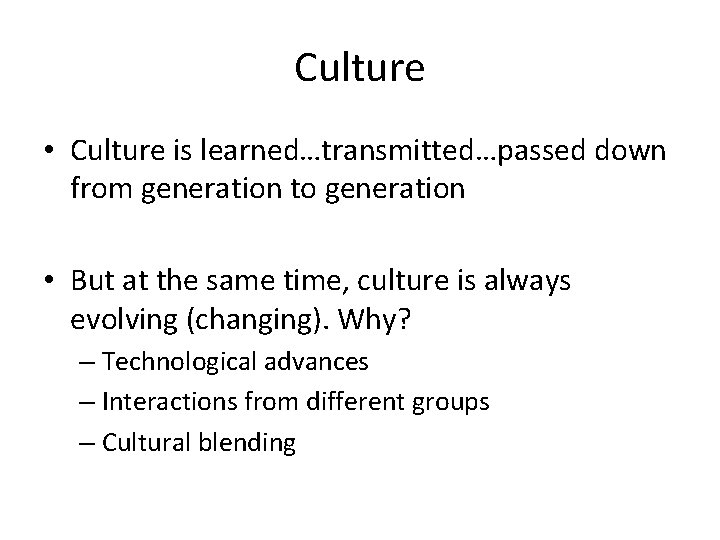 Culture

• Culture is learned…transmitted…passed down from generation to generation

• But at the same time, culture is always evolving (changing). Why?
– Technological advances
– Interactions from different groups
– Cultural blending